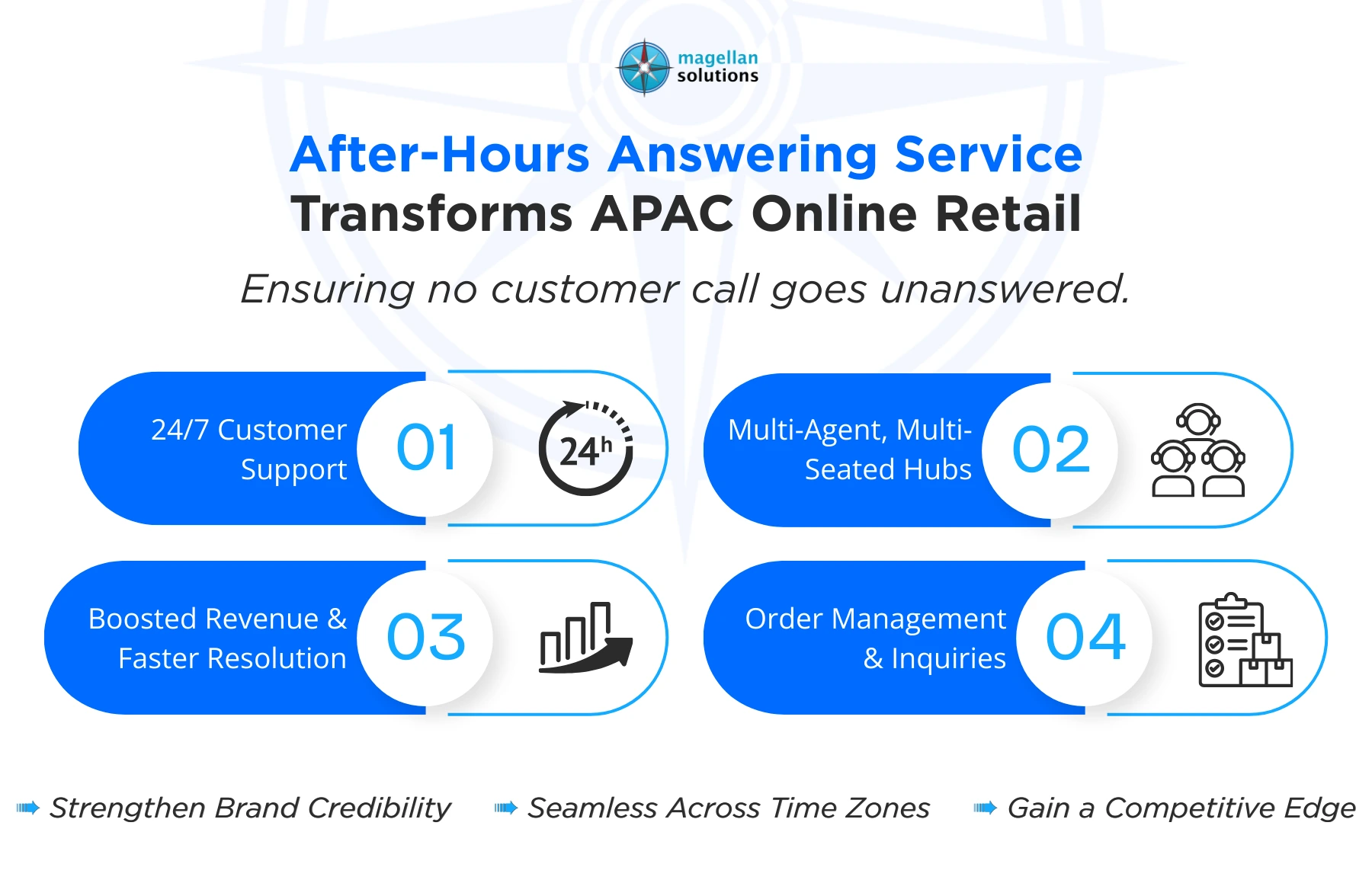 magellan solutions

After-Hours Answering Service Transforms APAC Online Retail

Ensuring no customer call goes unanswered.

24/7 Customer Support 01 24h

Multi-Agent, Multi-Seated Hubs 02

Boosted Revenue & Faster Resolution 03

Order Management & Inquiries 04

Strengthen Brand Credibility

Seamless Across Time Zones

Gain a Competitive Edge